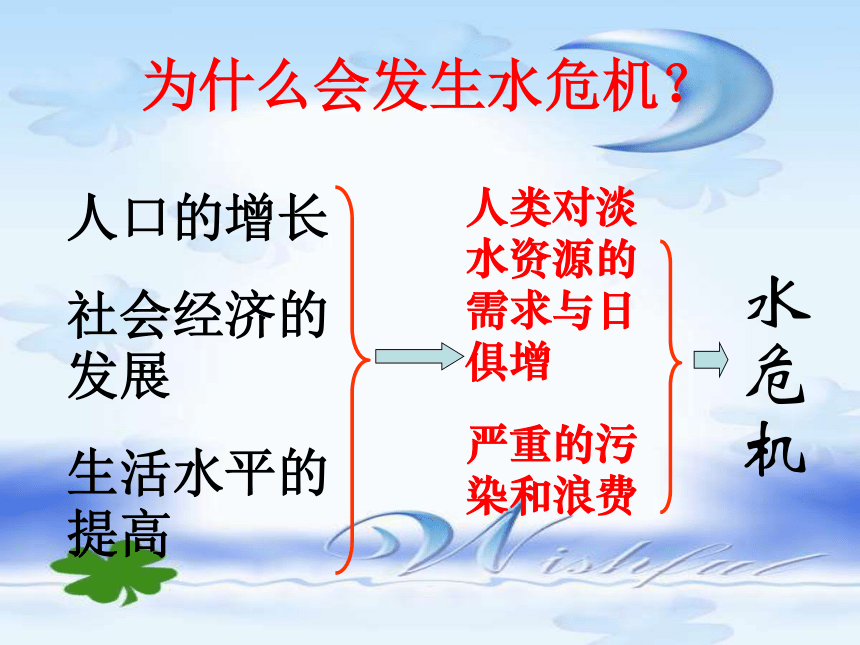 为什么会发生水危机?

人口的增长

社会经济的发展

生活水平的提高

人类对淡水资源的需求与日俱增

严重的污染和浪费

水危机

Wishful